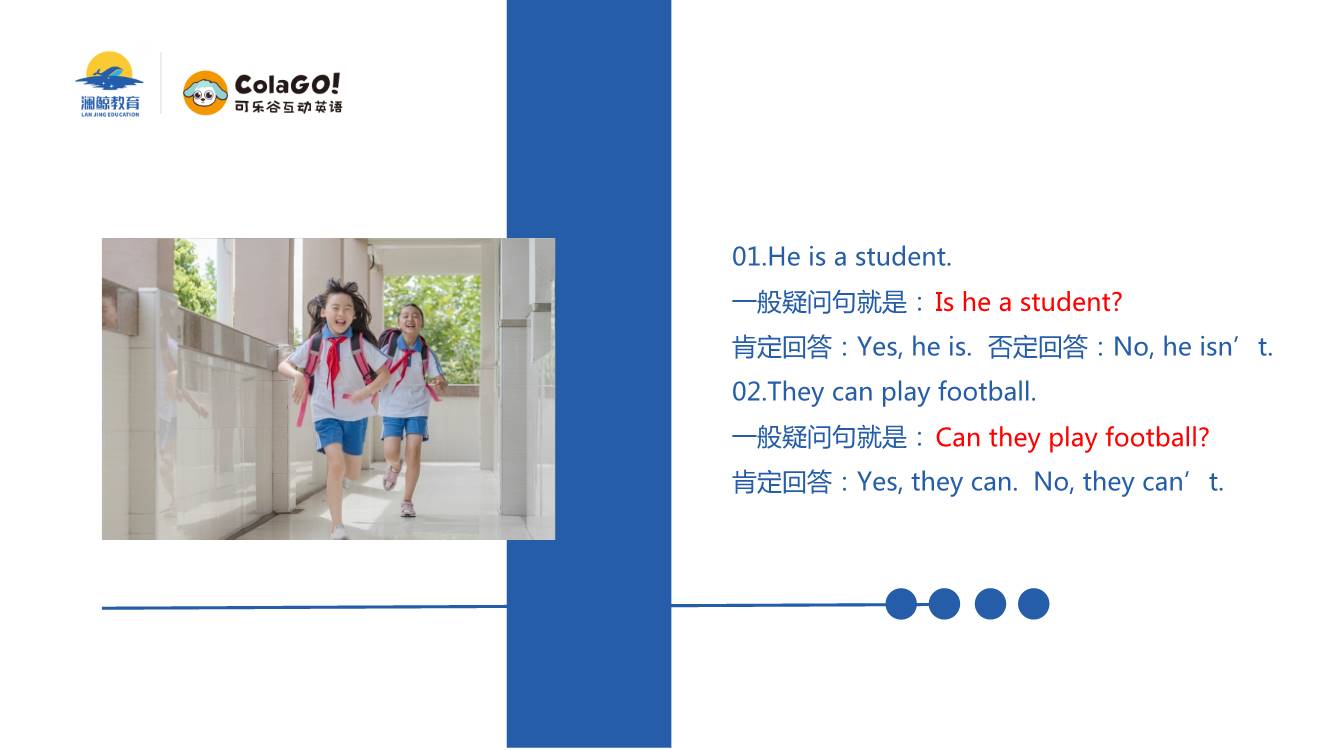 澜鲸教育
LAN JING EDUCATION

ColaGO!
可乐谷互动英语

01.He is a student.
一般疑问句就是：Is he a student?
肯定回答：Yes, he is.  否定回答：No, he isn’t.
02.They can play football.
一般疑问句就是：Can they play football?
肯定回答：Yes, they can.  No, they can’t.